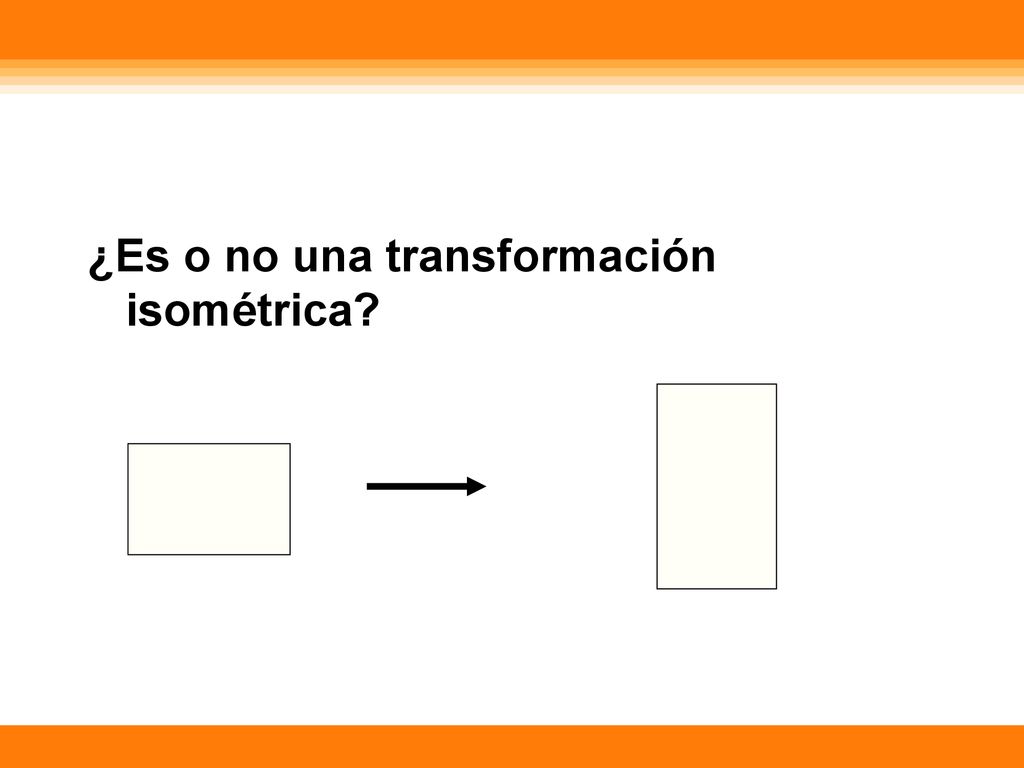 ¿Es o no una transformación isométrica?